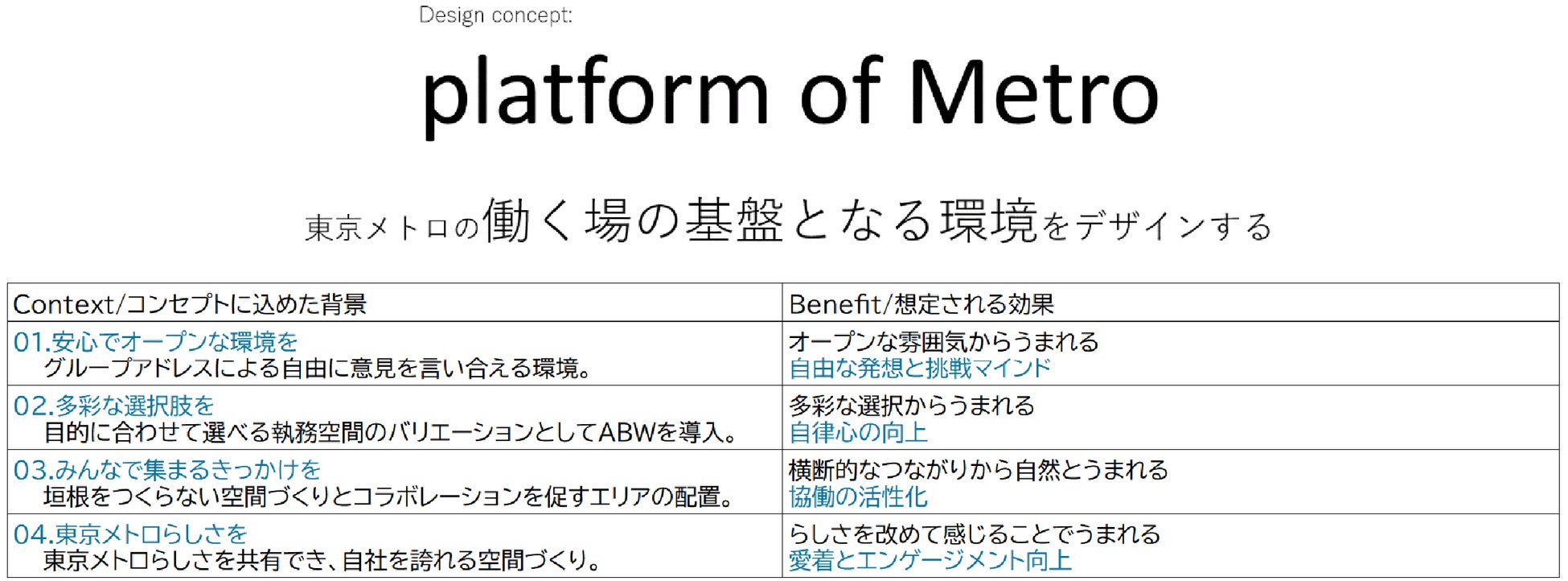 Design concept:

platform of Metro

東京メトロの働く場の基盤となる環境をデザインする

| Context/コンセプトに込めた背景 | Benefit/想定される効果 |
|---|---|
| 01.安心でオープンな環境を グループアドレスによる自由に意見を言い合える環境。 | オープンな雰囲気からうまれる 自由な発想と挑戦マインド |
| 02.多彩な選択肢を 目的に合わせて選べる執務空間のバリエーションとしてABWを導入。 | 多彩な選択からうまれる 自律心の向上 |
| 03.みんなで集まるきっかけを 垣根をつくらない空間づくりとコラボレーションを促すエリアの配置。 | 横断的なつながりから自然とうまれる 協働の活性化 |
| 04.東京メトロらしさを 東京メトロらしさを共有でき、自社を誇れる空間づくり。 | らしさを改めて感じることでうまれる 愛着とエンゲージメント向上 |